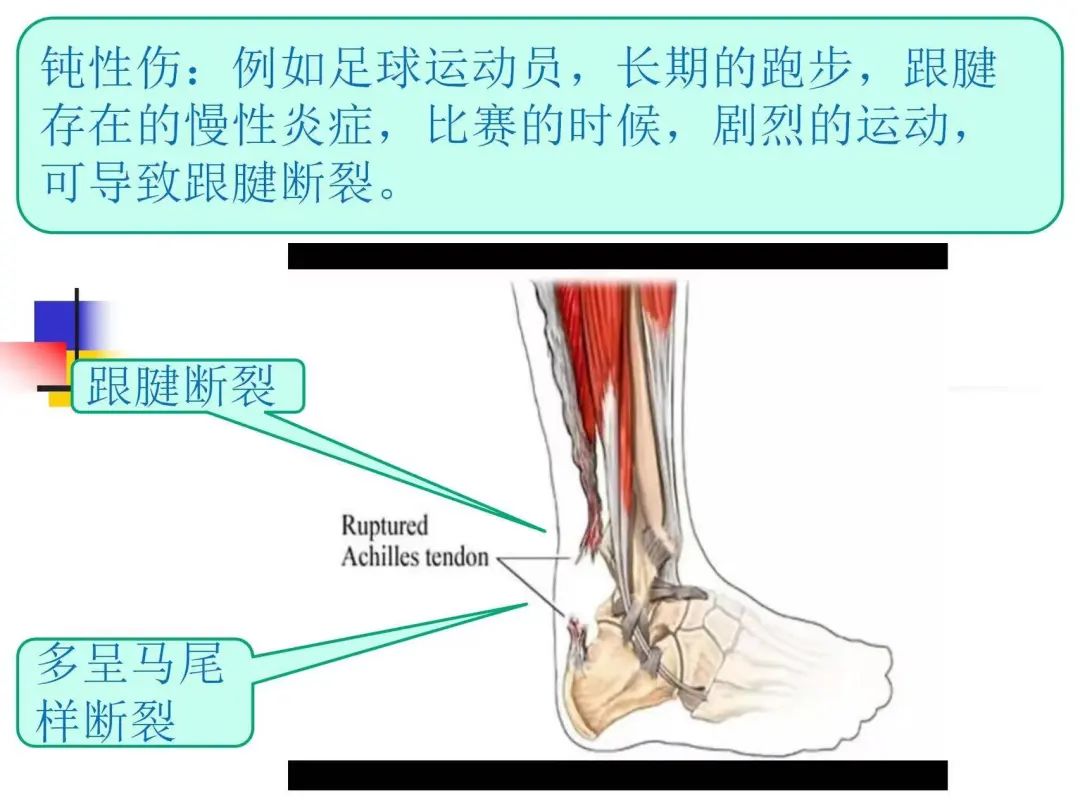 钝性伤：例如足球运动员，长期的跑步，跟腱存在的慢性炎症，比赛的时候，剧烈的运动，可导致跟腱断裂。

跟腱断裂

Ruptured
Achilles tendon

多呈马尾样断裂